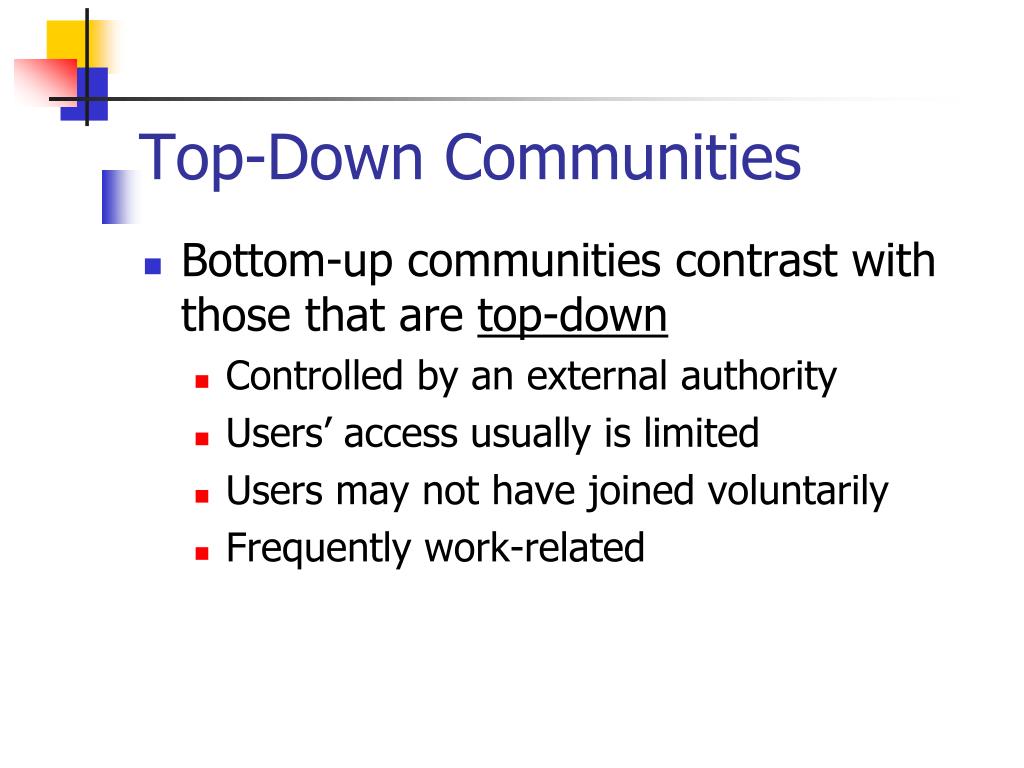 Top-Down Communities

Bottom-up communities contrast with those that are top-down

Controlled by an external authority

Users’ access usually is limited

Users may not have joined voluntarily

Frequently work-related